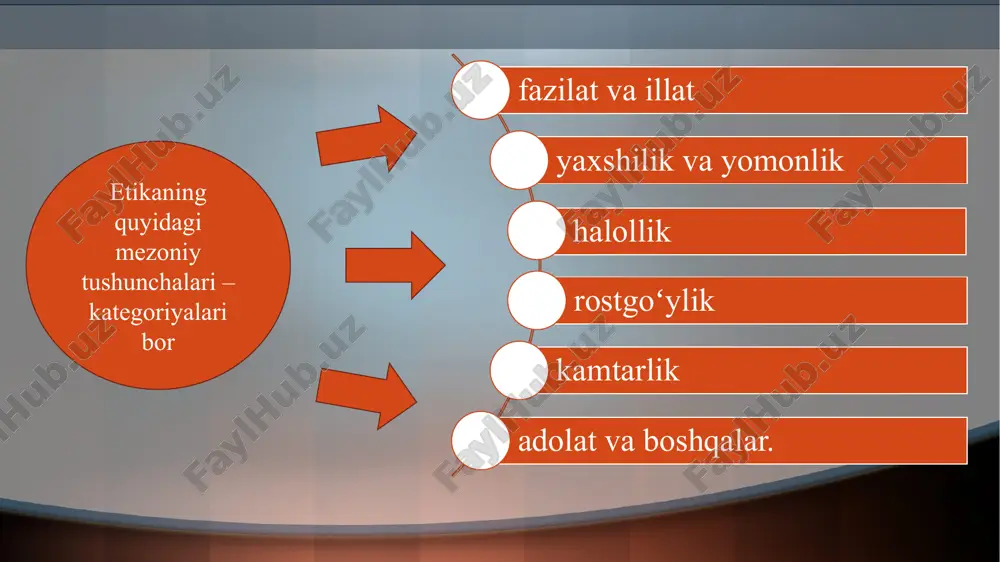 Etikaning quyidagi mezoniy tushunchalari – kategoriyalari bor

fazilat va illat

yaxshilik va yomonlik

halollik

rostgo‘ylik

kamtarlik

adolat va boshqalar.

FaylHub.uz